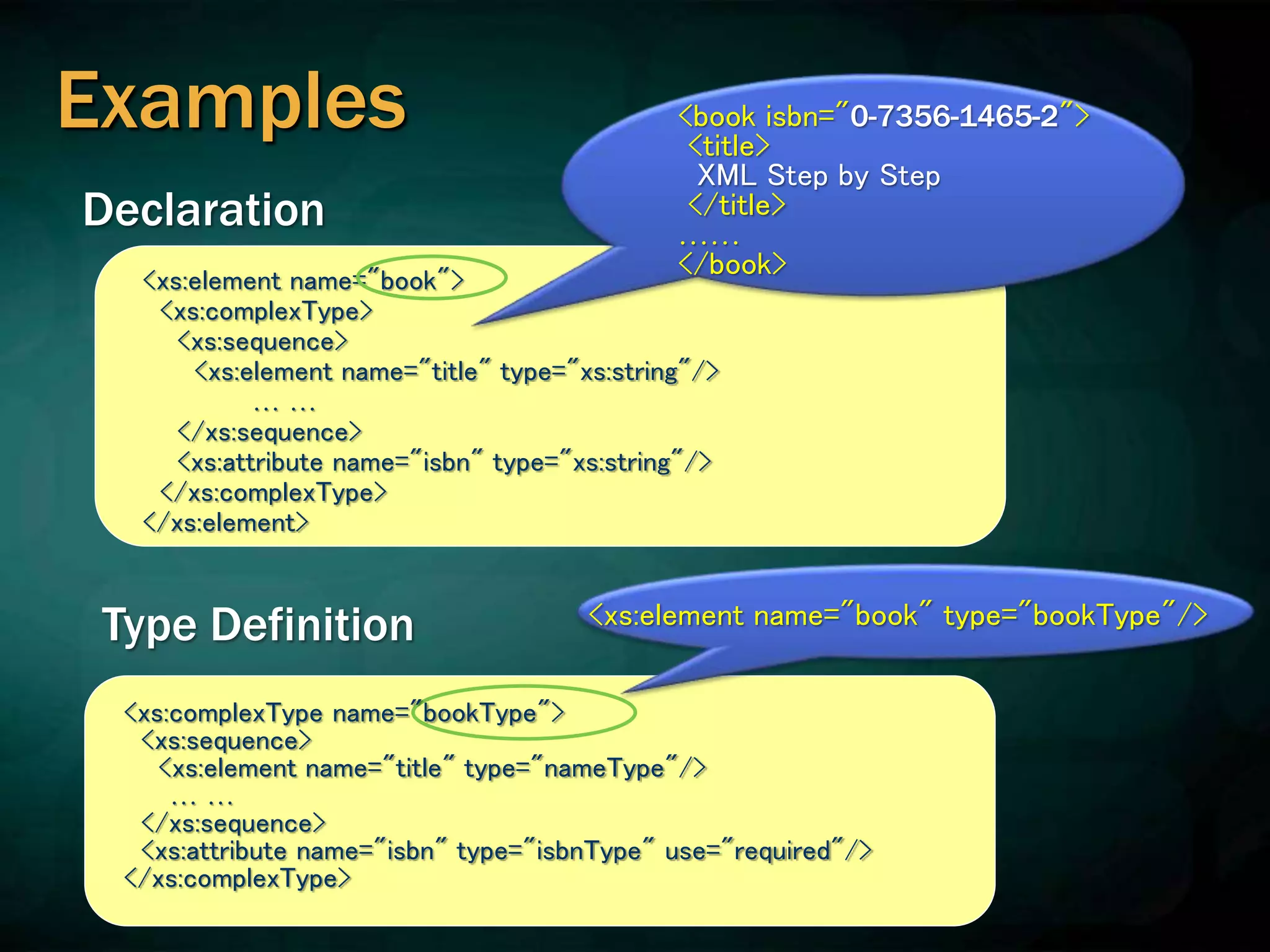 Examples

<book isbn="0-7356-1465-2">
<title>
XML Step by Step
</title>
......
</book>

Declaration

<xs:element name="book">
<xs:complexType>
<xs:sequence>
<xs:element name="title" type="xs:string"/>
... ...
</xs:sequence>
<xs:attribute name="isbn" type="xs:string"/>
</xs:complexType>
</xs:element>

Type Definition

<xs:element name="book" type="bookType"/>

<xs:complexType name="bookType">
<xs:sequence>
<xs:element name="title" type="nameType"/>
... ...
</xs:sequence>
<xs:attribute name="isbn" type="isbnType" use="required"/>
</xs:complexType>